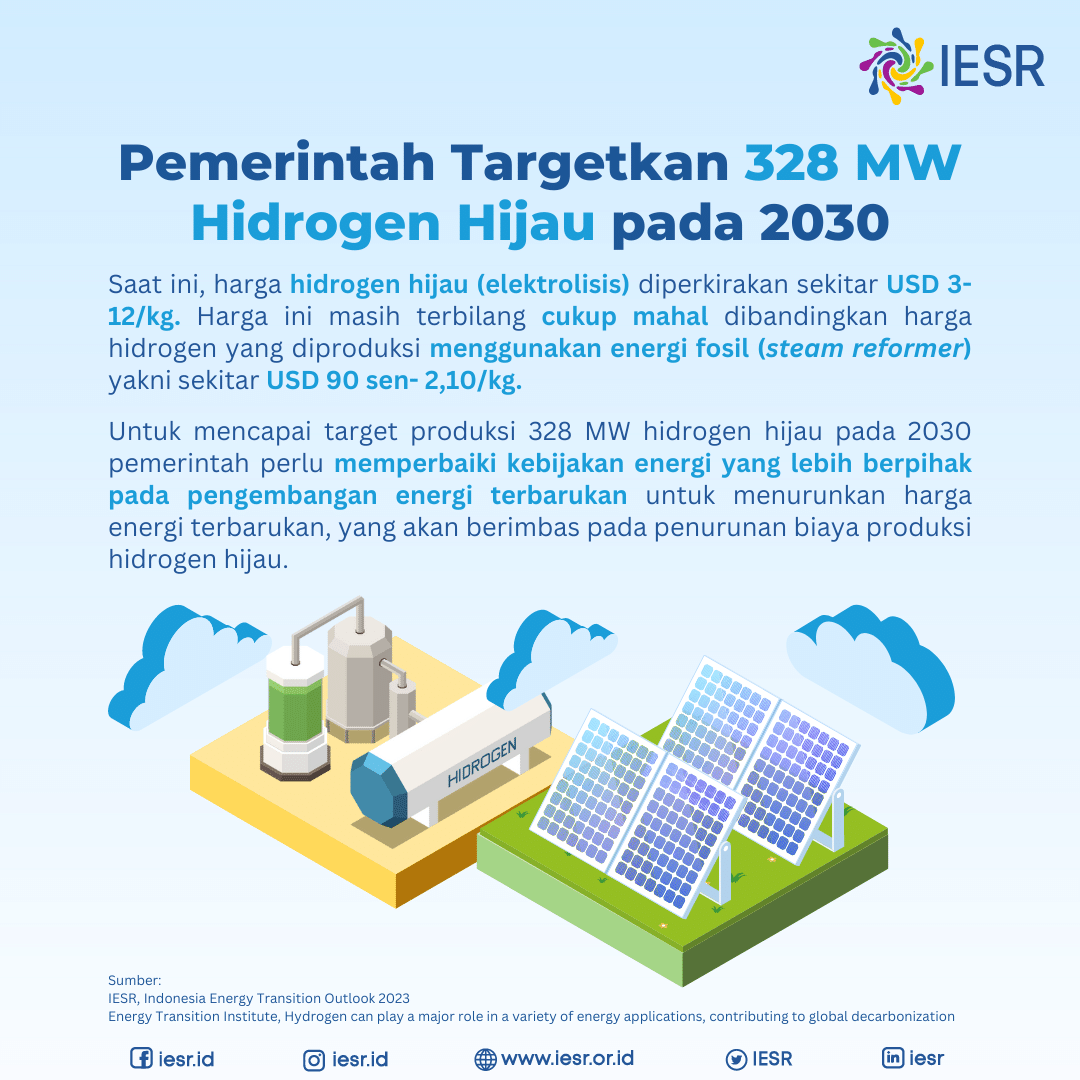 IESR

Pemerintah Targetkan 328 MW Hidrogen Hijau pada 2030

Saat ini, harga hidrogen hijau (elektrolisis) diperkirakan sekitar USD 3-12/kg. Harga ini masih terbilang cukup mahal dibandingkan harga hidrogen yang diproduksi menggunakan energi fosil (steam reformer) yakni sekitar USD 90 sen- 2,10/kg.

Untuk mencapai target produksi 328 MW hidrogen hijau pada 2030 pemerintah perlu memperbaiki kebijakan energi yang lebih berpihak pada pengembangan energi terbarukan untuk menurunkan harga energi terbarukan, yang akan berimbas pada penurunan biaya produksi hidrogen hijau.

HIDROGEN

Sumber:
IESR, Indonesia Energy Transition Outlook 2023
Energy Transition Institute, Hydrogen can play a major role in a variety of energy applications, contributing to global decarbonization

iesr.id iesr.id www.iesr.or.id IESR iesr